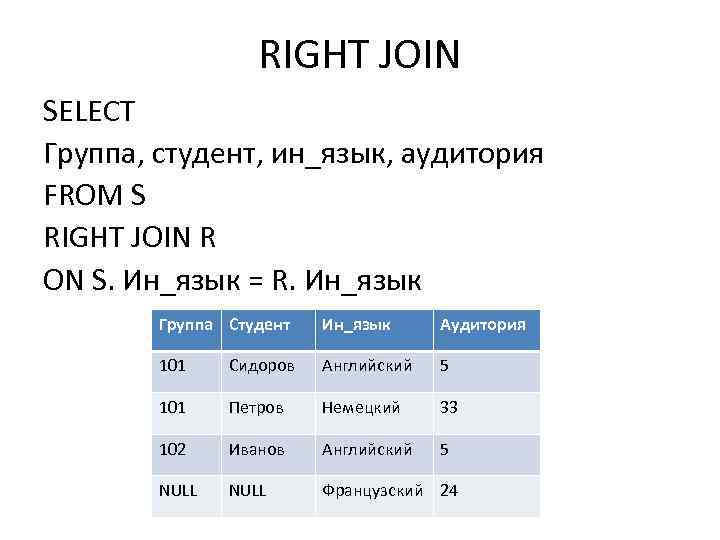 RIGHT JOIN

SELECT
Группа, студент, ин_язык, аудитория
FROM S
RIGHT JOIN R
ON S. Ин_язык = R. Ин_язык

| Группа | Студент | Ин_язык | Аудитория |
|---|---|---|---|
| 101 | Сидоров | Английский | 5 |
| 101 | Петров | Немецкий | 33 |
| 102 | Иванов | Английский | 5 |
| NULL | NULL | Французский | 24 |